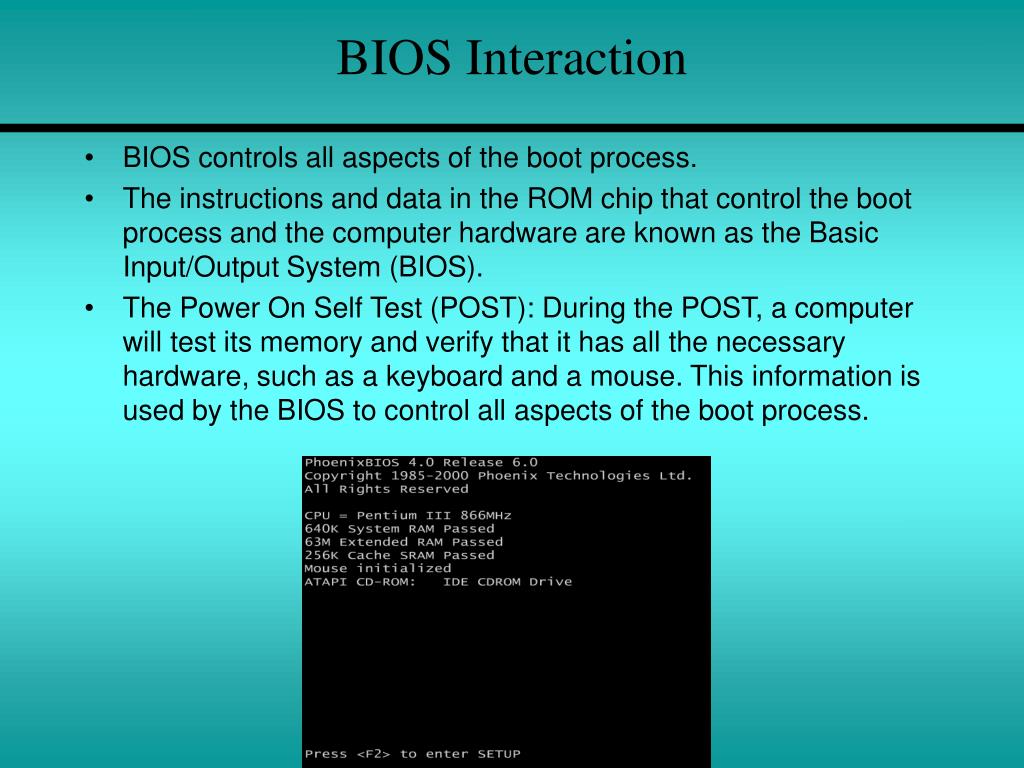 BIOS Interaction

• BIOS controls all aspects of the boot process.
• The instructions and data in the ROM chip that control the boot process and the computer hardware are known as the Basic Input/Output System (BIOS).
• The Power On Self Test (POST): During the POST, a computer will test its memory and verify that it has all the necessary hardware, such as a keyboard and a mouse. This information is used by the BIOS to control all aspects of the boot process.

PhoenixBIOS 4.0 Release 6.0
Copyright 1985-2000 Phoenix Technologies Ltd.
All Rights Reserved

CPU = Pentium III 866MHz
640K System RAM Passed
63M Extended RAM Passed
256K Cache SRAM Passed
Mouse initialized
ATAPI CD-ROM: IDE CDROM Drive

Press <F2> to enter SETUP